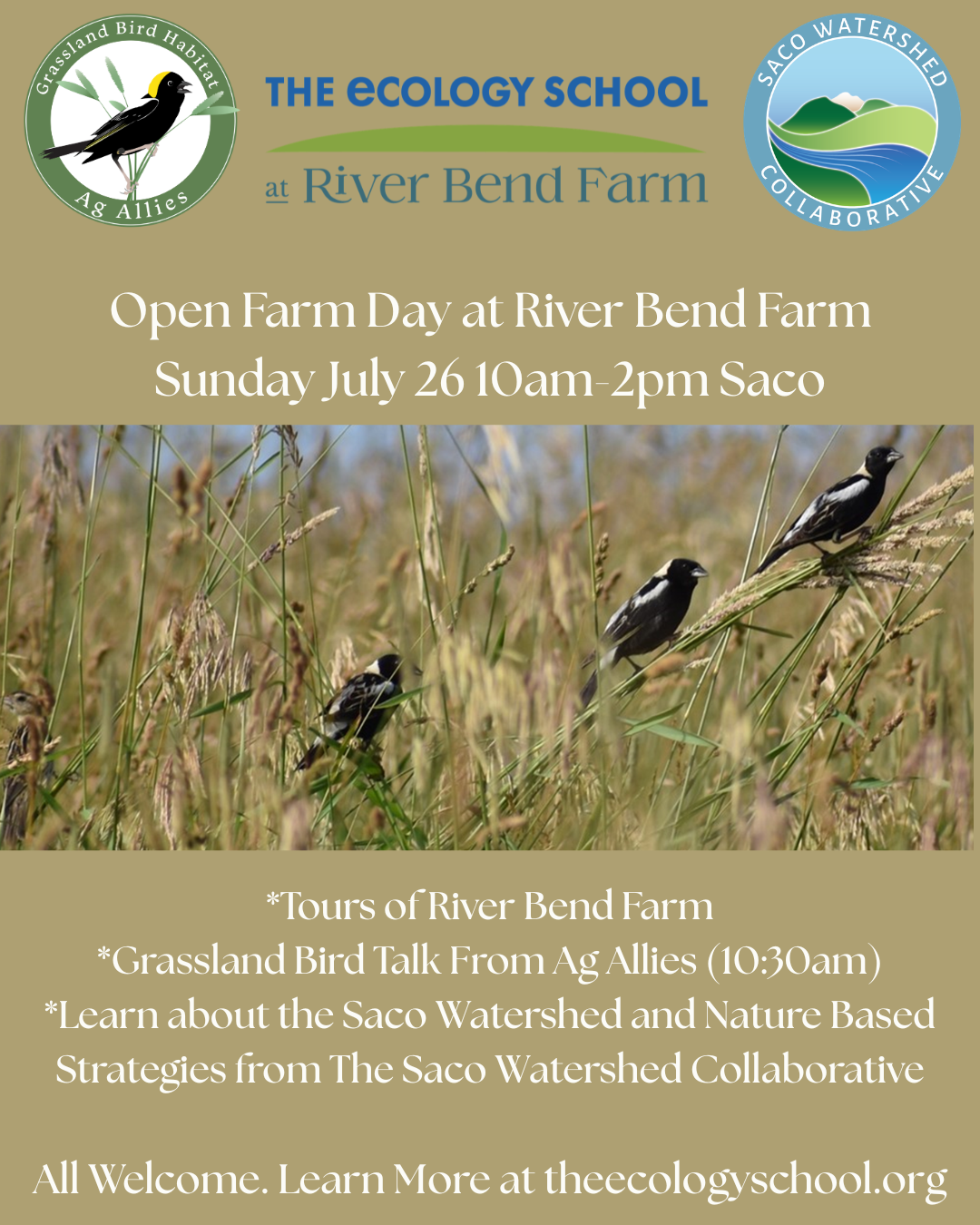 Grassland Bird Habitat
Ag Allies

THE ECOLOGY SCHOOL
at River Bend Farm

SACO WATERSHED COLLABORATIVE

Open Farm Day at River Bend Farm
Sunday July 26 10am-2pm Saco

*Tours of River Bend Farm
*Grassland Bird Talk From Ag Allies (10:30am)
*Learn about the Saco Watershed and Nature Based Strategies from The Saco Watershed Collaborative

All Welcome. Learn More at theecologyschool.org